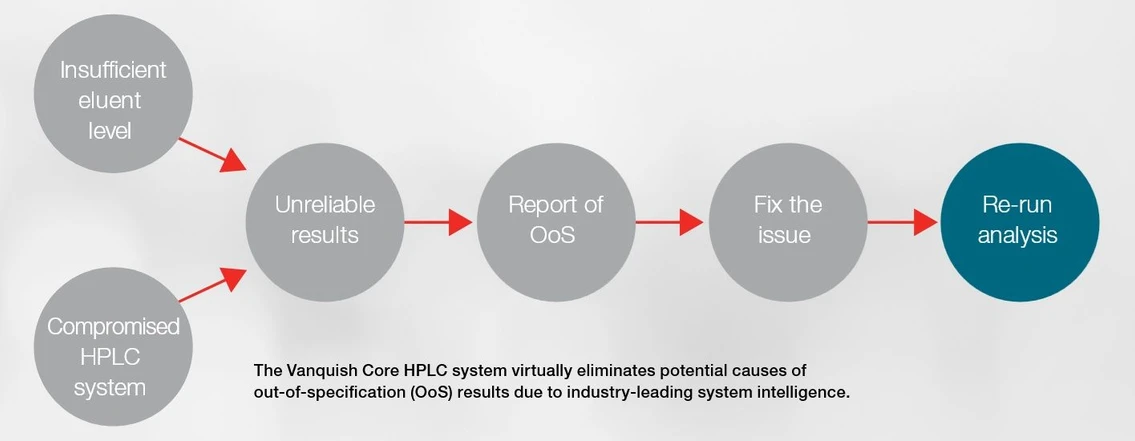 Insufficient eluent level

Compromised HPLC system

Unreliable results

Report of OoS

Fix the issue

Re-run analysis

The Vanquish Core HPLC system virtually eliminates potential causes of out-of-specification (OoS) results due to industry-leading system intelligence.